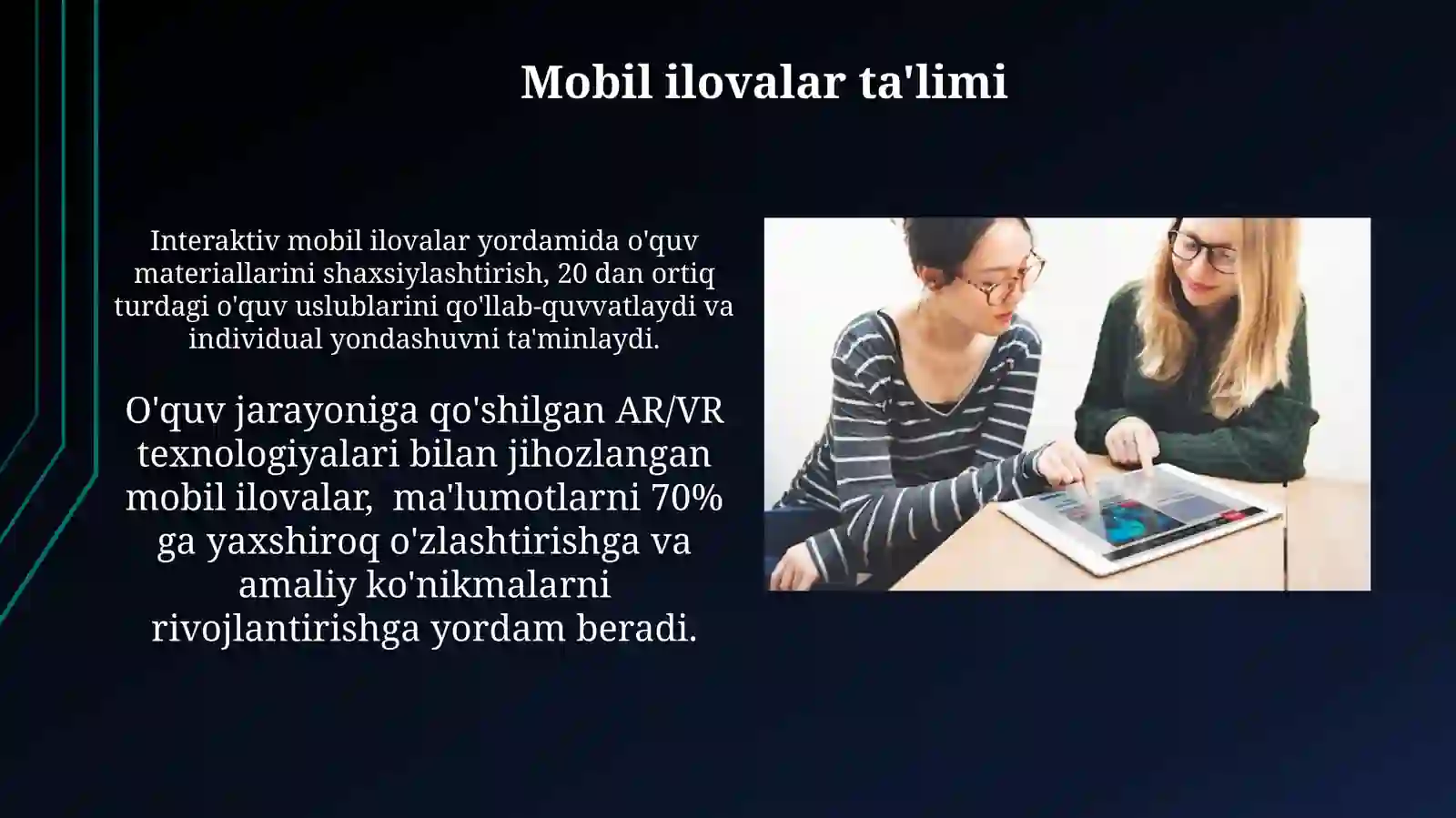 Mobil ilovalar ta'limi

Interaktiv mobil ilovalar yordamida o'quv materiallarini shaxsiylashtirish, 20 dan ortiq turdagi o'quv uslublarini qo'llab-quvvatlaydi va individual yondashuvni ta'minlaydi.

O'quv jarayoniga qo'shilgan AR/VR texnologiyalari bilan jihozlangan mobil ilovalar,  ma'lumotlarni 70% ga yaxshiroq o'zlashtirishga va amaliy ko'nikmalarni rivojlantirishga yordam beradi.